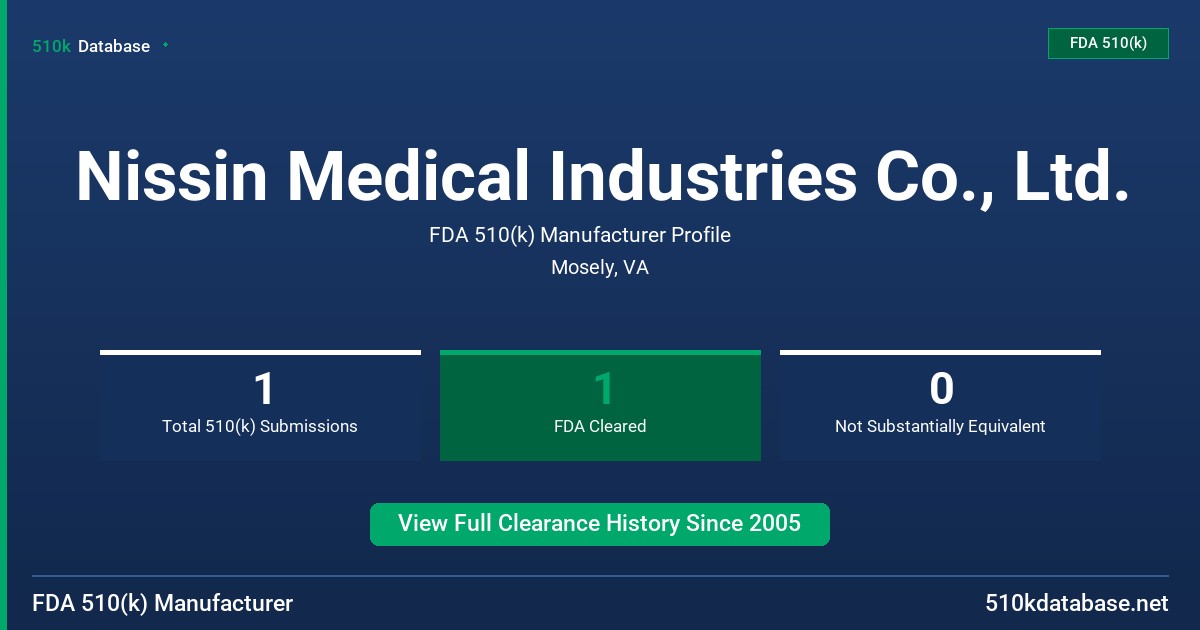 510k Database

FDA 510(k)

Nissin Medical Industries Co., Ltd.

FDA 510(k) Manufacturer Profile

Mosely, VA

1
Total 510(k) Submissions

1
FDA Cleared

0
Not Substantially Equivalent

View Full Clearance History Since 2005

FDA 510(k) Manufacturer

510kdatabase.net